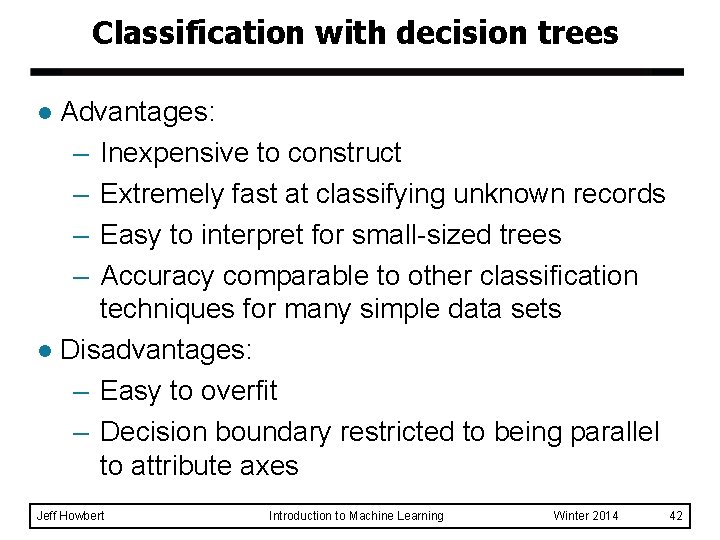 Classification with decision trees

● Advantages:
– Inexpensive to construct
– Extremely fast at classifying unknown records
– Easy to interpret for small-sized trees
– Accuracy comparable to other classification techniques for many simple data sets
● Disadvantages:
– Easy to overfit
– Decision boundary restricted to being parallel to attribute axes

Jeff Howbert Introduction to Machine Learning Winter 2014 42